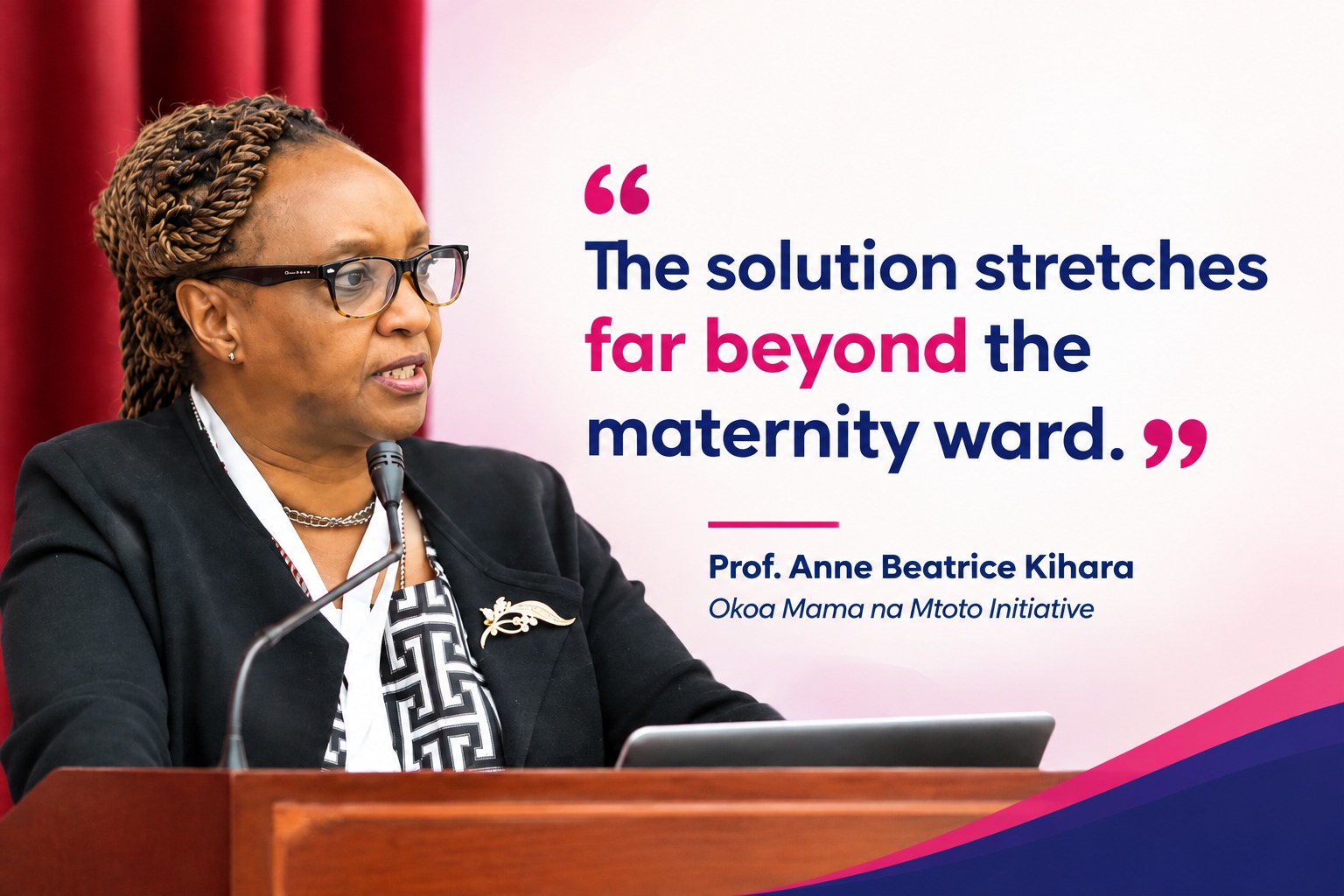 “

The solution stretches far beyond the maternity ward. ”

Prof. Anne Beatrice Kihara

Okoa Mama na Mtoto Initiative